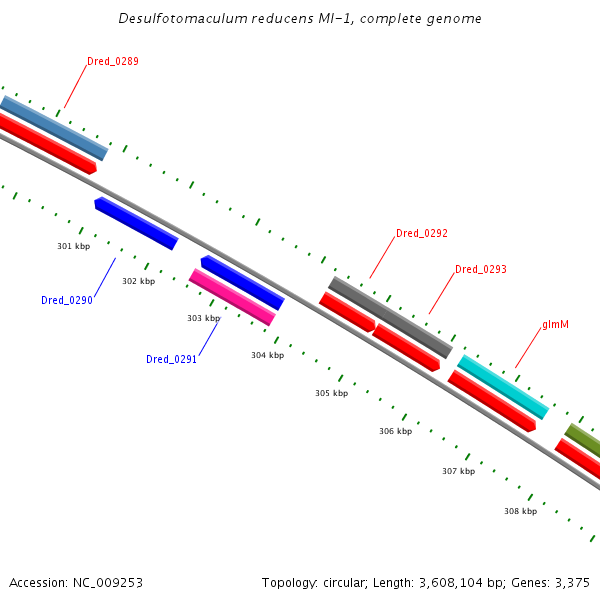 Desulfotomaculum reducens MI-1, complete genome

Dred_0289

301 kbp

Dred_0290

302 kbp

303 kbp

Dred_0291

304 kbp

Dred_0292

Dred_0293

glmM

305 kbp

306 kbp

307 kbp

308 kbp

Accession: NC_009253

Topology: circular; Length: 3,608,104 bp; Genes: 3,375